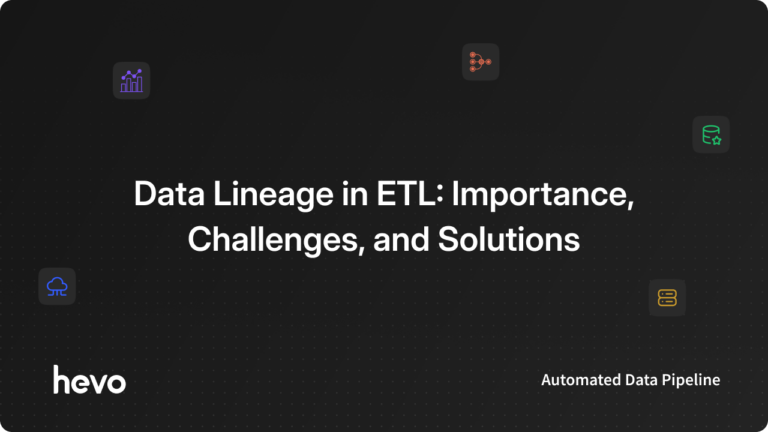 Data Lineage in ETL: Importance, Challenges, and Solutions

hevo

Automated Data Pipeline